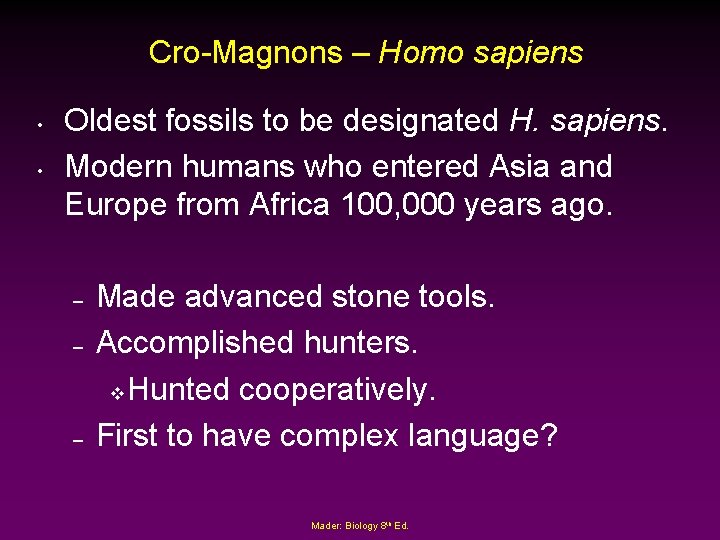 Cro-Magnons – Homo sapiens

• Oldest fossils to be designated H. sapiens.
• Modern humans who entered Asia and Europe from Africa 100,000 years ago.

– Made advanced stone tools.
– Accomplished hunters.
❖ Hunted cooperatively.
– First to have complex language?

Mader: Biology 8th Ed.